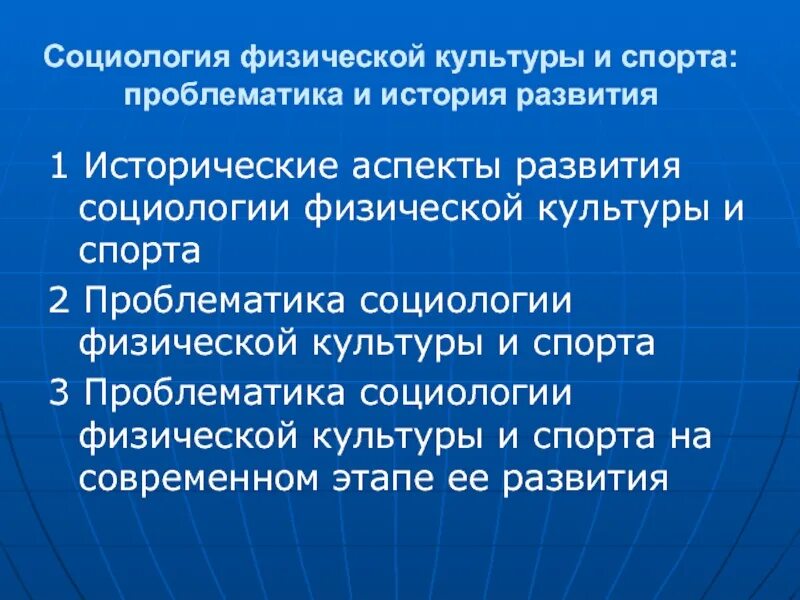 Социология физической культуры и спорта: проблематика и история развития

1 Исторические аспекты развития социологии физической культуры и спорта

2 Проблематика социологии физической культуры и спорта

3 Проблематика социологии физической культуры и спорта на современном этапе ее развития